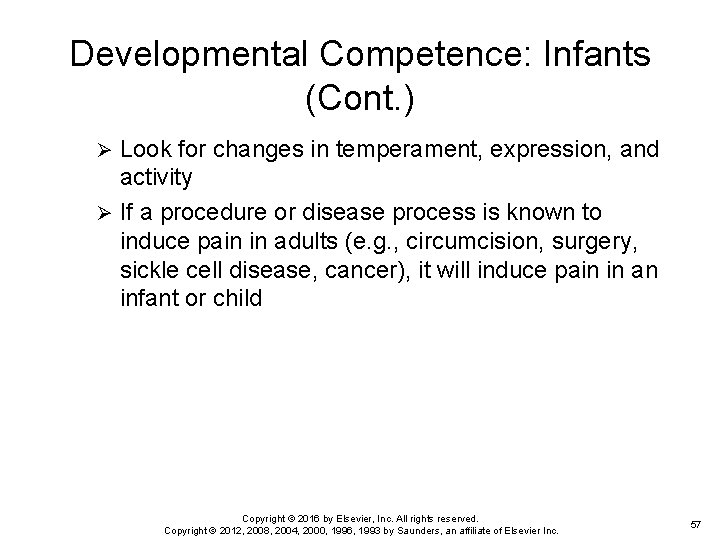 Developmental Competence: Infants (Cont.)

➢ Look for changes in temperament, expression, and activity

➢ If a procedure or disease process is known to induce pain in adults (e.g., circumcision, surgery, sickle cell disease, cancer), it will induce pain in an infant or child

Copyright © 2016 by Elsevier, Inc. All rights reserved.
Copyright © 2012, 2008, 2004, 2000, 1996, 1993 by Saunders, an affiliate of Elsevier Inc.

57